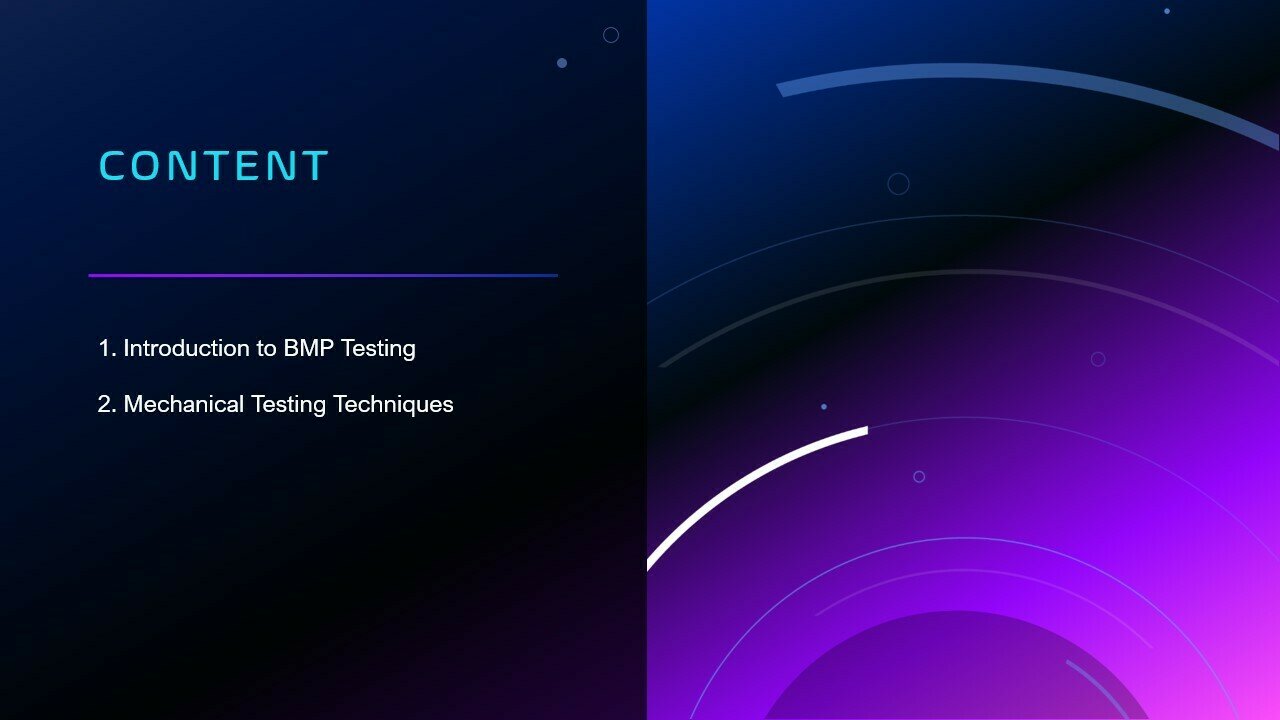 CONTENT

1. Introduction to BMP Testing

2. Mechanical Testing Techniques